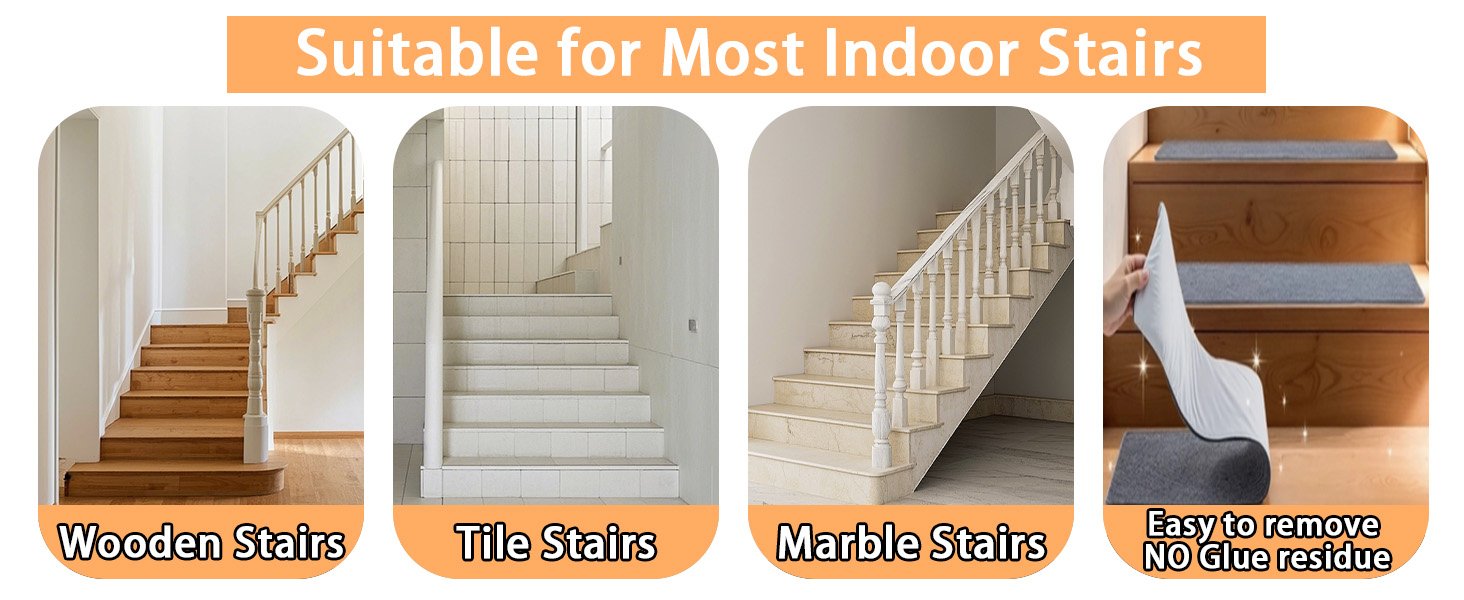 Suitable for Most Indoor Stairs

Wooden Stairs

Tile Stairs

Marble Stairs

Easy to remove
NO Glue residue